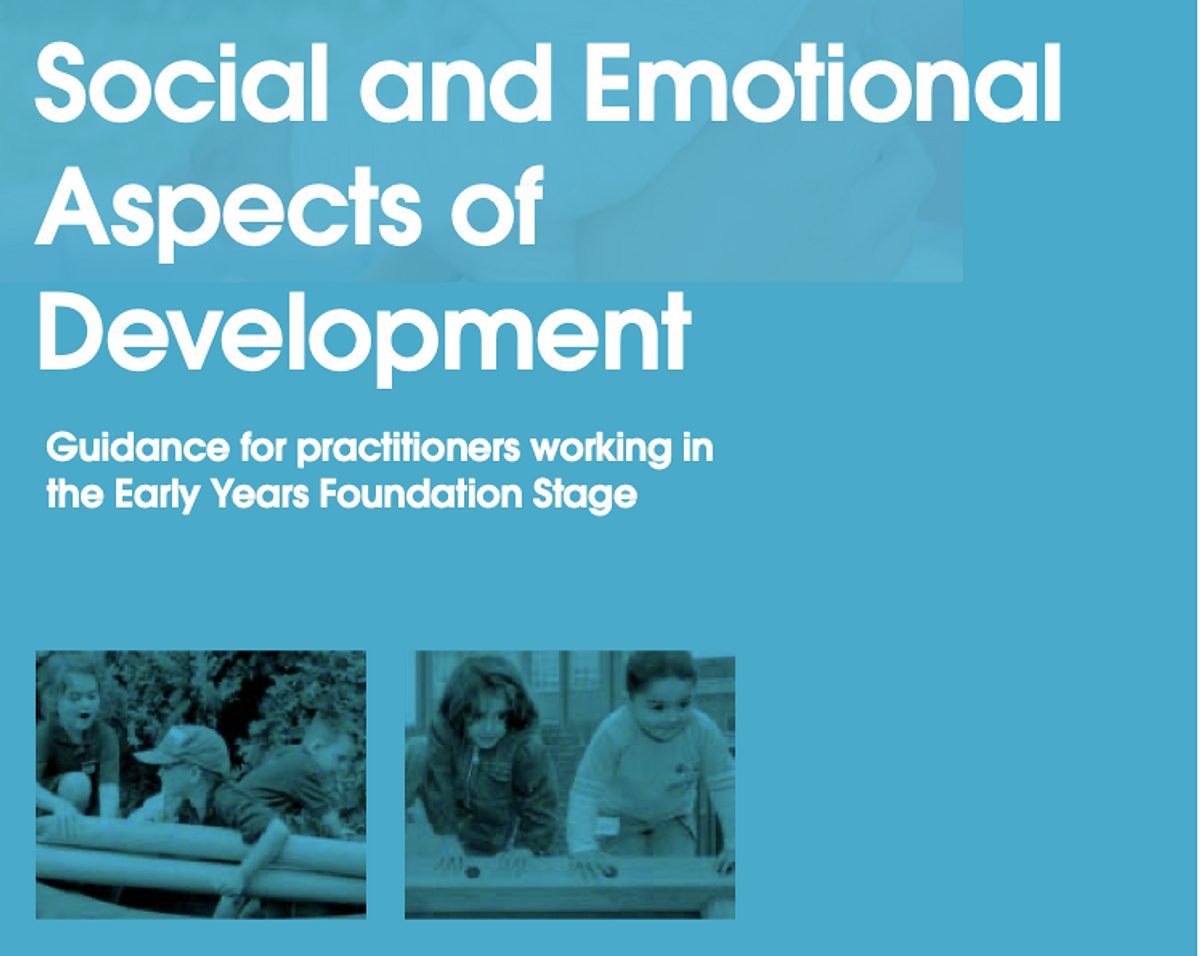 Social and Emotional Aspects of Development

Guidance for practitioners working in the Early Years Foundation Stage